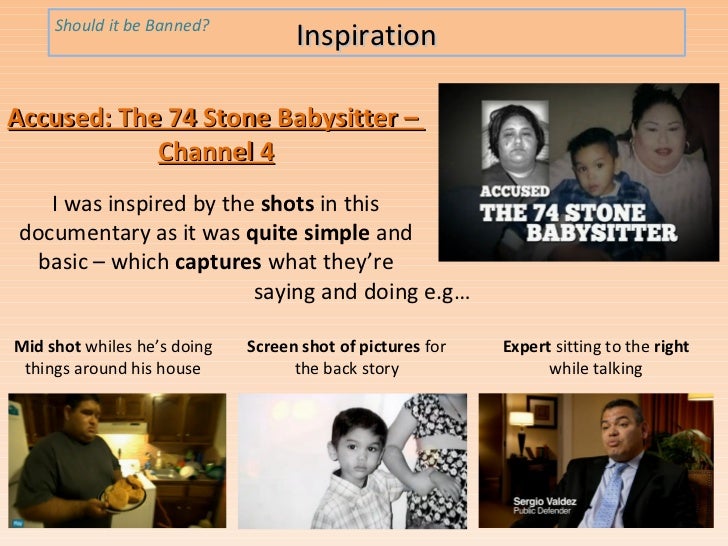 Should it be Banned?

Inspiration

Accused: The 74 Stone Babysitter – Channel 4

I was inspired by the shots in this documentary as it was quite simple and basic – which captures what they're saying and doing e.g…

ACCUSED
THE 74 STONE BABYSITTER

Mid shot whiles he's doing things around his house

Screen shot of pictures for the back story

Expert sitting to the right while talking

Sergio Valdez
Public Defender